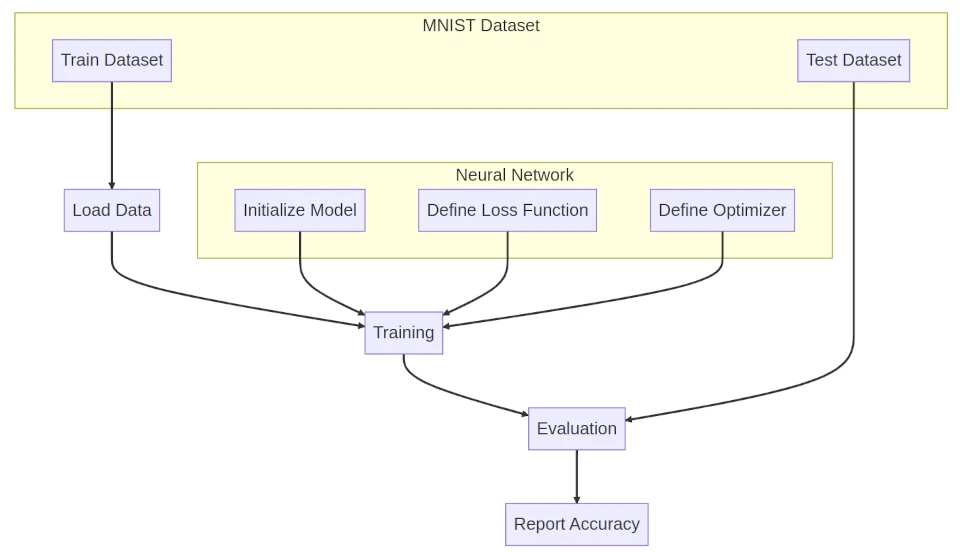 MNIST Dataset

Train Dataset

Test Dataset

Load Data

Neural Network

Initialize Model

Define Loss Function

Define Optimizer

Training

Evaluation

Report Accuracy